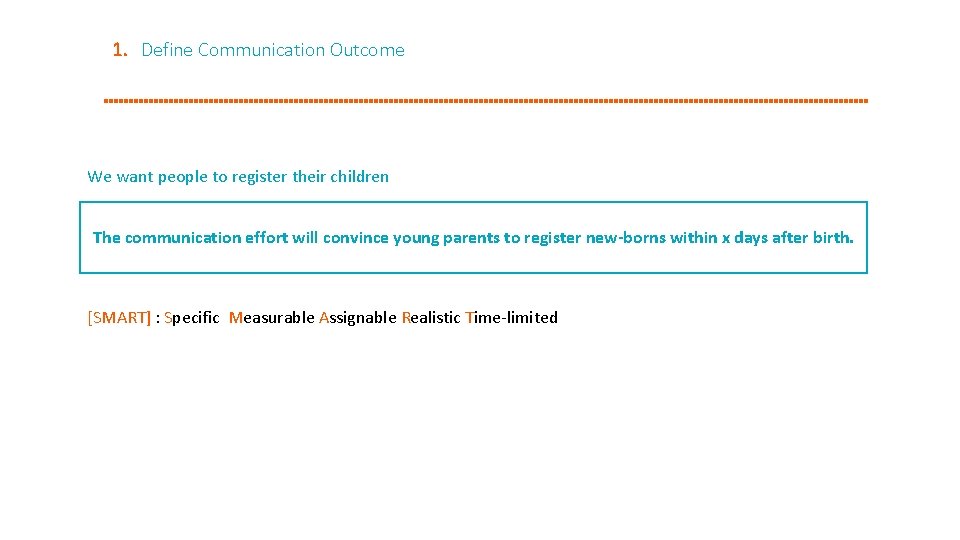 1. Define Communication Outcome

We want people to register their children

The communication effort will convince young parents to register new-borns within x days after birth.

[SMART] : Specific Measurable Assignable Realistic Time-limited